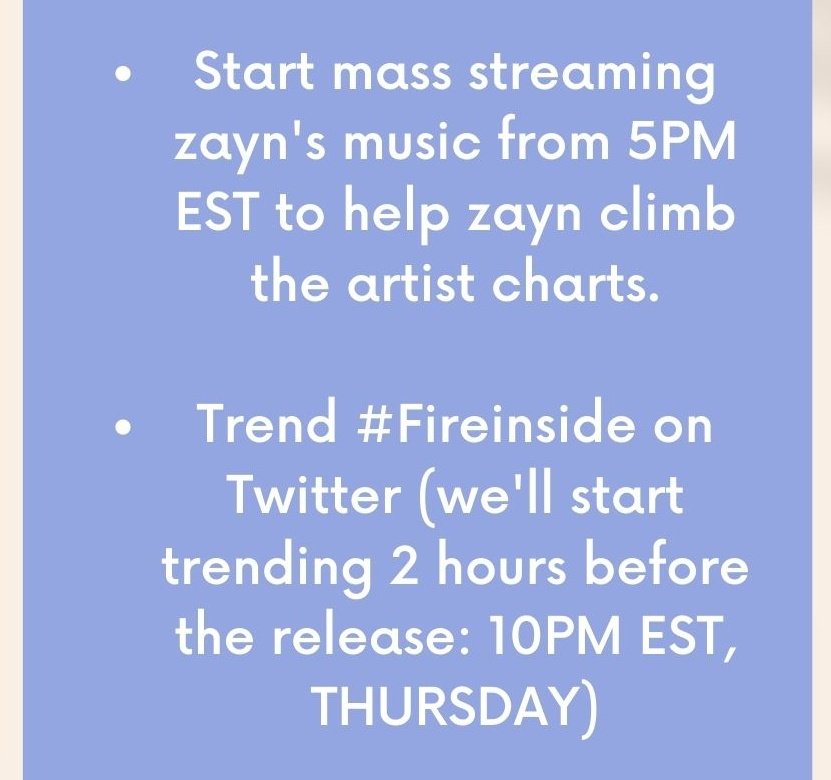 • Start mass streaming zayn's music from 5PM EST to help zayn climb the artist charts.

• Trend #Fireinside on Twitter (we'll start trending 2 hours before the release: 10PM EST, THURSDAY)